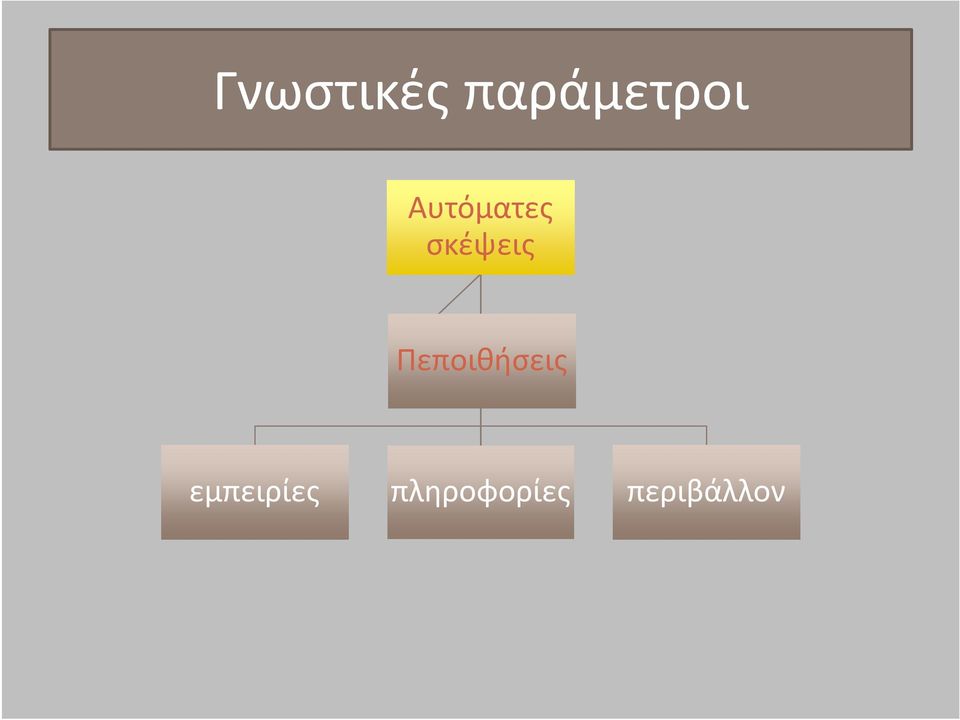 Γνωστικές παράμετροι

Αυτόματες σκέψεις

Πεποιθήσεις

εμπειρίες

πληροφορίες

περιβάλλον